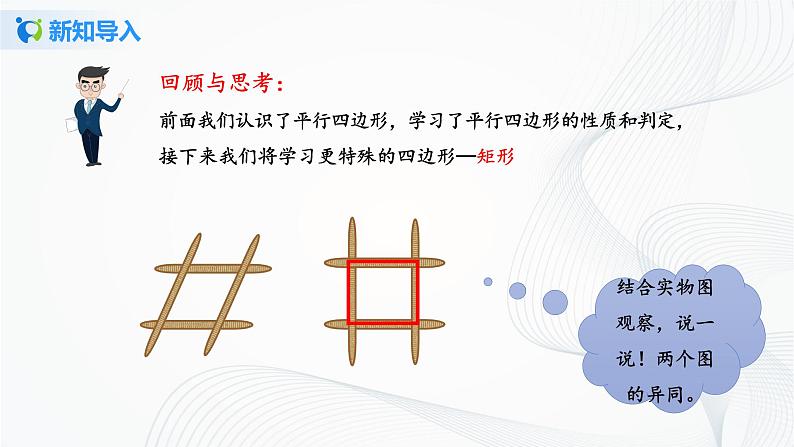 新知导入

回顾与思考：

前面我们认识了平行四边形，学习了平行四边形的性质和判定，接下来我们将学习更特殊的四边形—矩形

结合实物图观察，说一说！两个图的异同。